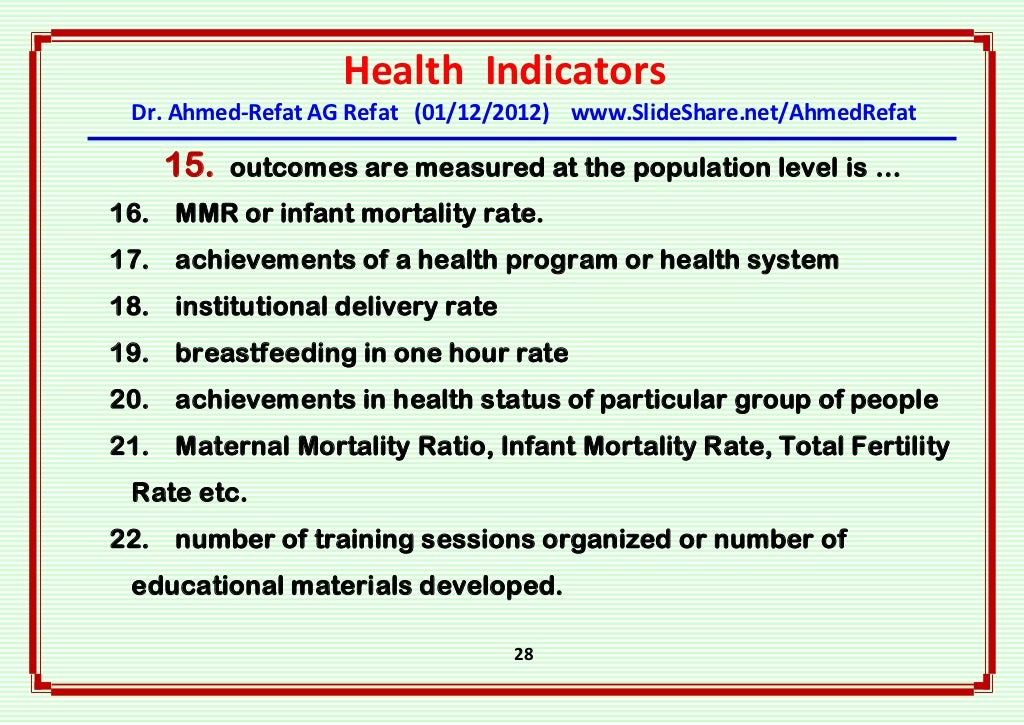 Health Indicators

Dr. Ahmed-Refat AG Refat (01/12/2012) www.SlideShare.net/AhmedRefat

15. outcomes are measured at the population level is …

16. MMR or infant mortality rate.

17. achievements of a health program or health system

18. institutional delivery rate

19. breastfeeding in one hour rate

20. achievements in health status of particular group of people

21. Maternal Mortality Ratio, Infant Mortality Rate, Total Fertility Rate etc.

22. number of training sessions organized or number of educational materials developed.

28